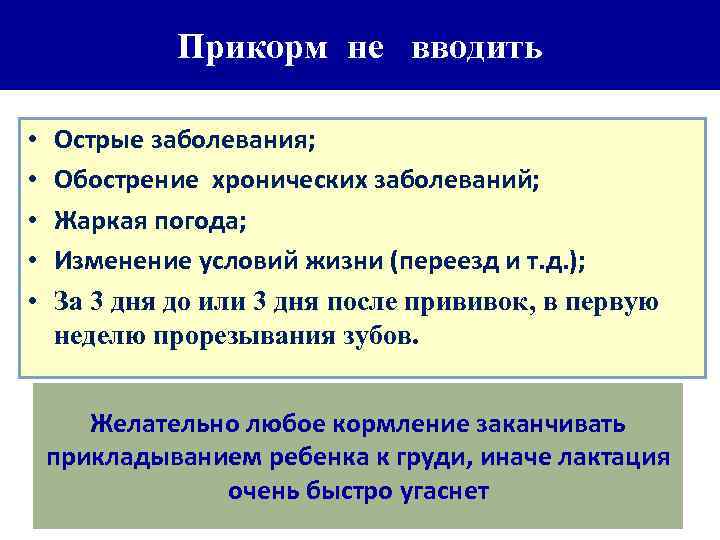 Прикорм не вводить

• Острые заболевания;
• Обострение хронических заболеваний;
• Жаркая погода;
• Изменение условий жизни (переезд и т.д.);
• За 3 дня до или 3 дня после прививок, в первую неделю прорезывания зубов.

Желательно любое кормление заканчивать прикладыванием ребенка к груди, иначе лактация очень быстро угаснет